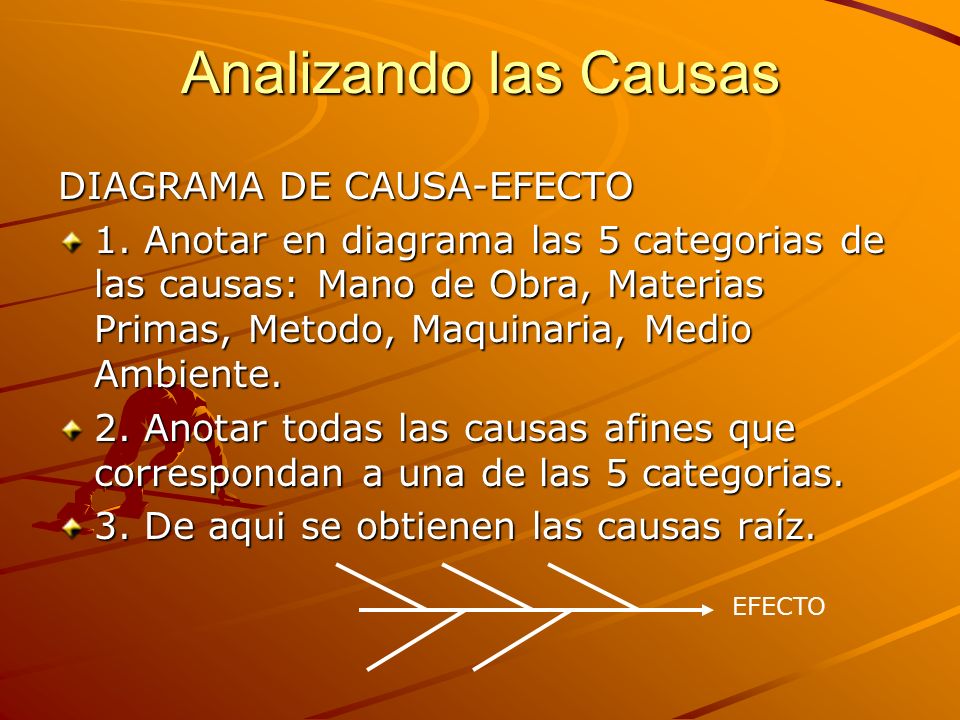 Analizando las Causas

DIAGRAMA DE CAUSA-EFECTO

1. Anotar en diagrama las 5 categorias de las causas: Mano de Obra, Materias Primas, Metodo, Maquinaria, Medio Ambiente.

2. Anotar todas las causas afines que correspondan a una de las 5 categorias.

3. De aqui se obtienen las causas raíz.

EFECTO